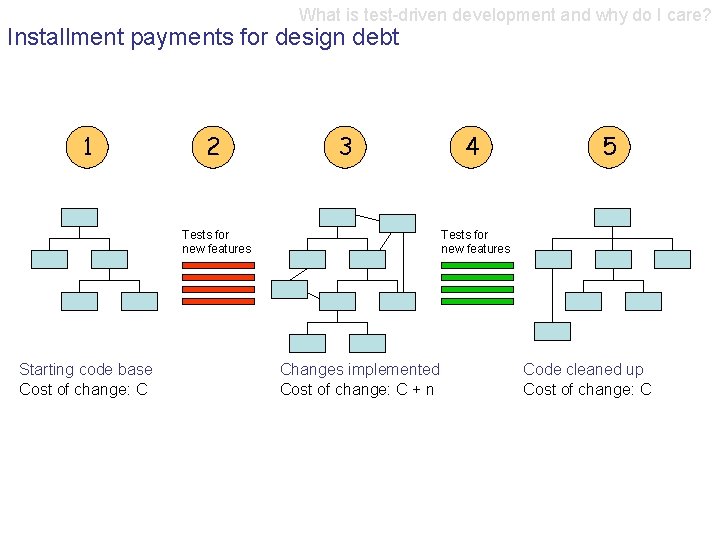 What is test-driven development and why do I care?

Installment payments for design debt

1

2

3

4

5

Tests for new features

Tests for new features

Starting code base
Cost of change: C

Changes implemented
Cost of change: C + n

Code cleaned up
Cost of change: C